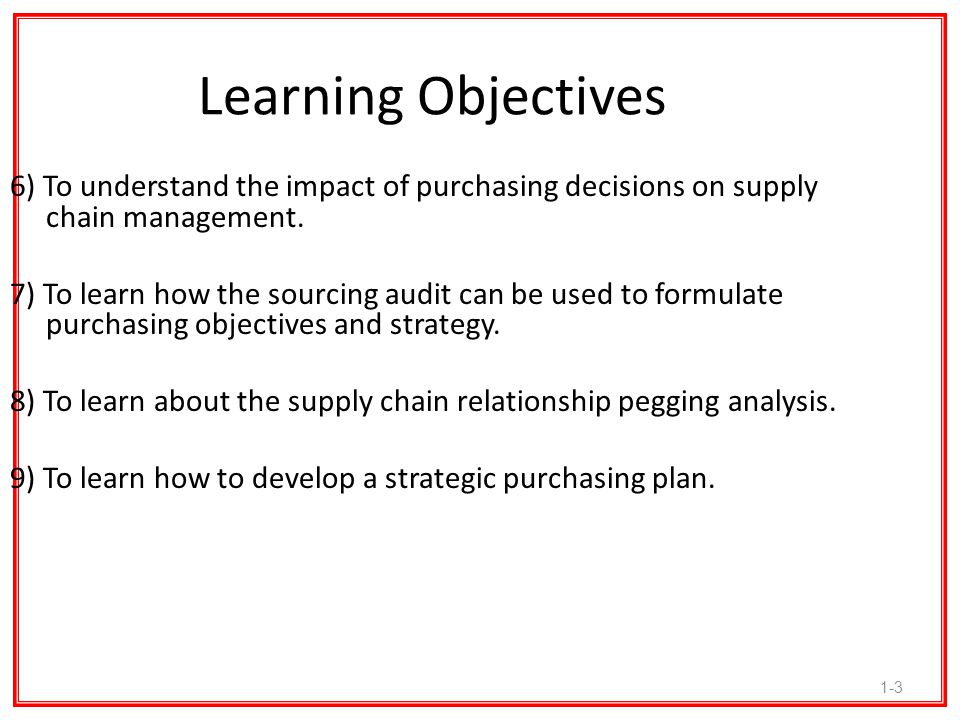 Learning Objectives

6) To understand the impact of purchasing decisions on supply chain management.

7) To learn how the sourcing audit can be used to formulate purchasing objectives and strategy.

8) To learn about the supply chain relationship pegging analysis.

9) To learn how to develop a strategic purchasing plan.

1-3